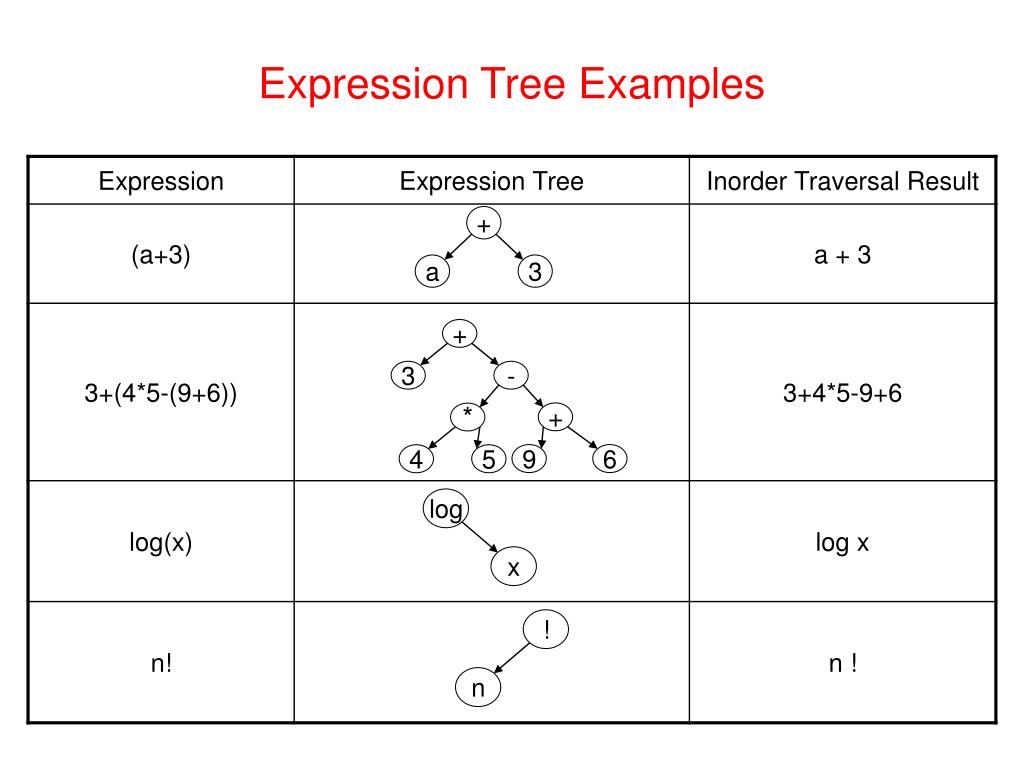 Expression Tree Examples

| Expression | Expression Tree | Inorder Traversal Result |
|---|---|---|
| (a+3) | + a 3 | a + 3 |
| 3+(4*5-(9+6)) | + 3 - * + 4 5 9 6 | 3+4*5-9+6 |
| log(x) | log x | log x |
| n! | ! n | n ! |